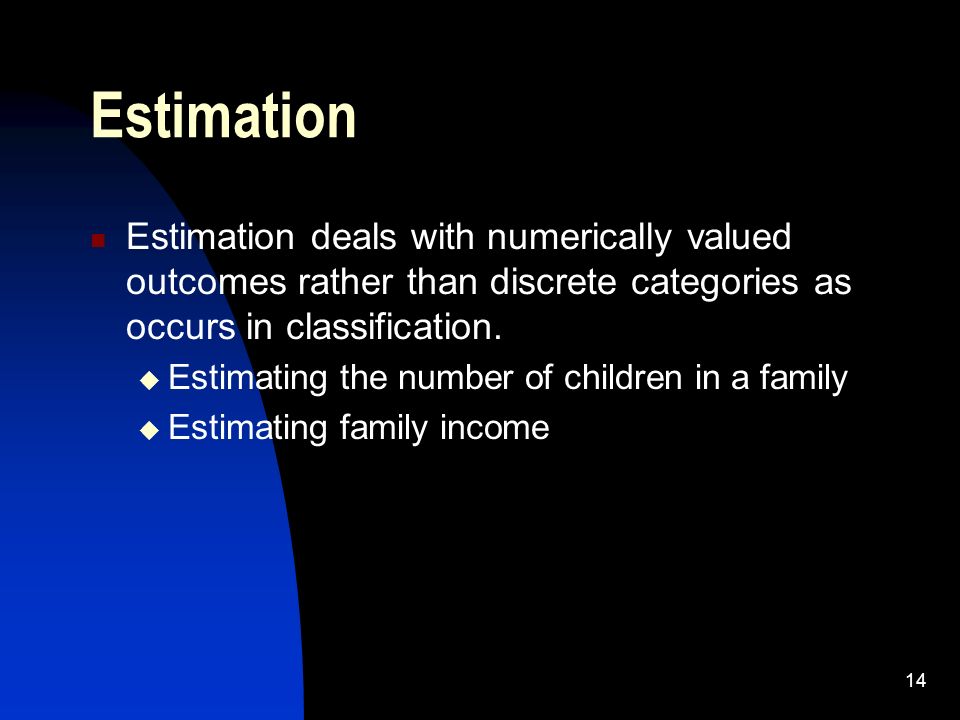 Estimation

Estimation deals with numerically valued outcomes rather than discrete categories as occurs in classification.

Estimating the number of children in a family

Estimating family income

14